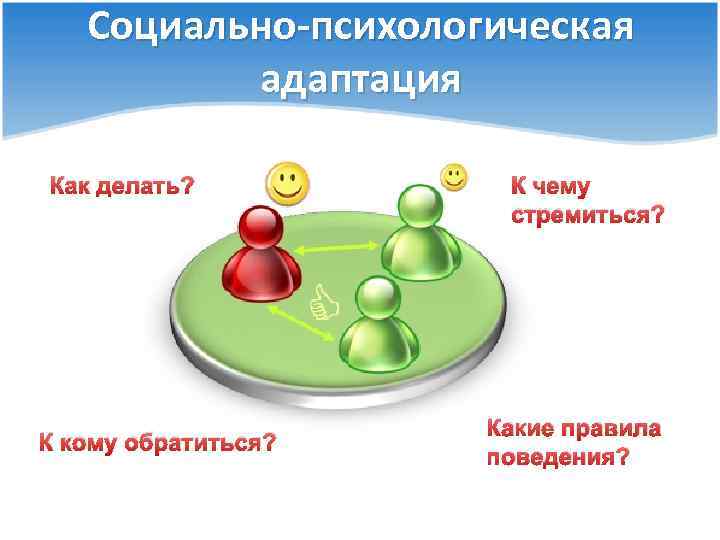 Социально-психологическая адаптация

Как делать?

К чему стремиться?

К кому обратиться?

Какие правила поведения?